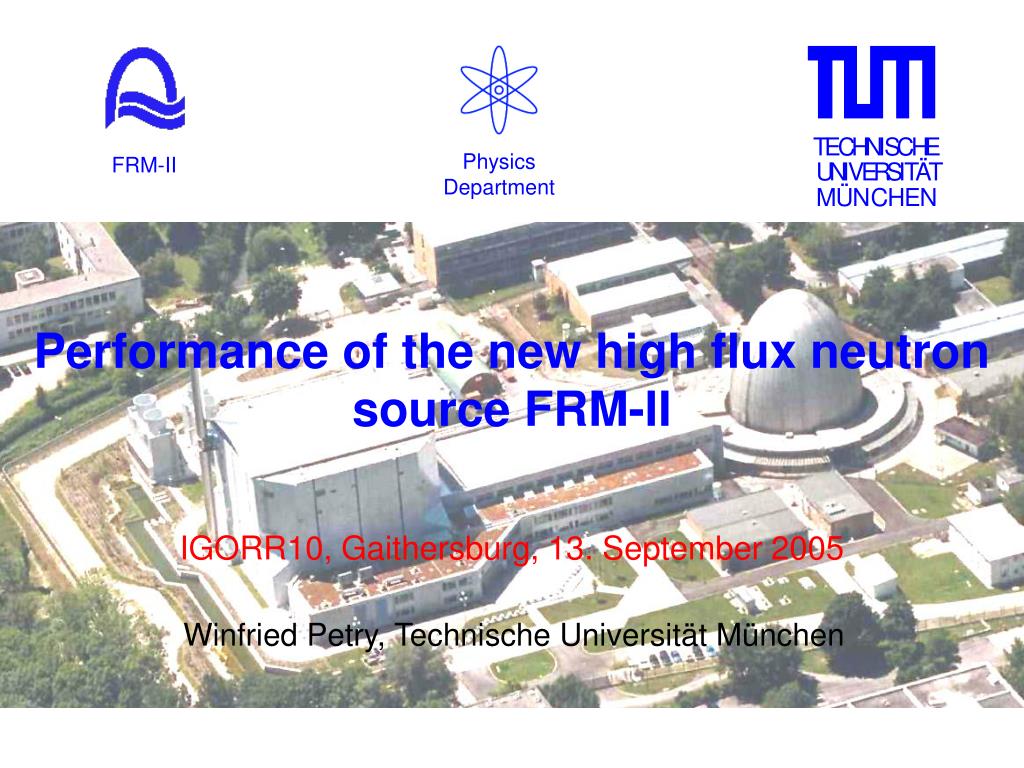 FRM-II

Physics Department

TUM
TECHNISCHE UNIVERSITÄT MÜNCHEN

Performance of the new high flux neutron source FRM-II

IGORR10, Gaithersburg, 13. September 2005

Winfried Petry, Technische Universität München